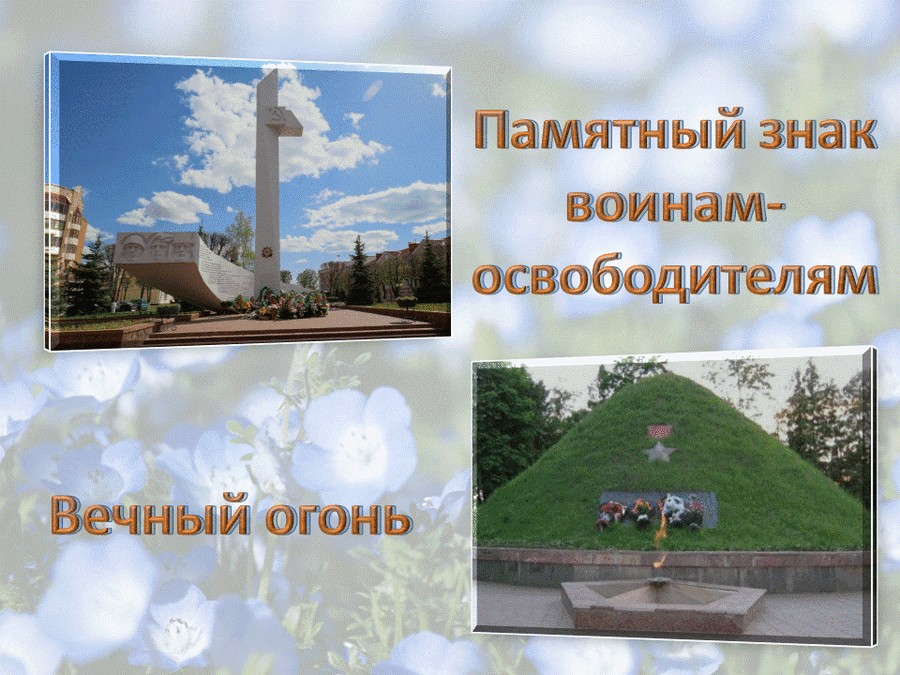 Памятный знак воинам-освободителям

Вечный огонь